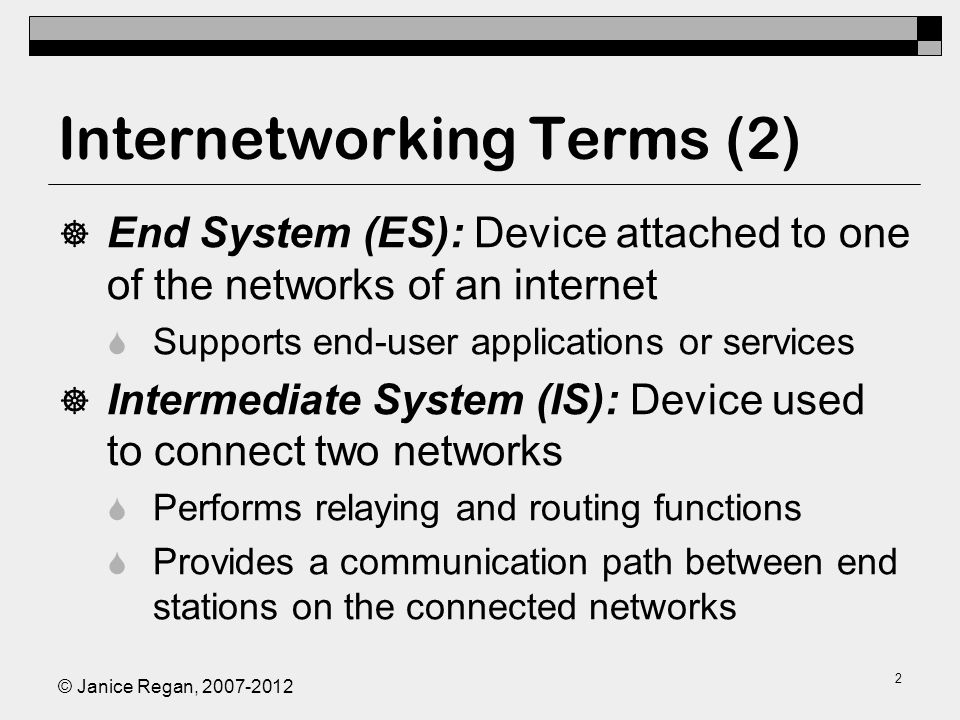 Internetworking Terms (2)

End System (ES): Device attached to one of the networks of an internet

Supports end-user applications or services

Intermediate System (IS): Device used to connect two networks

Performs relaying and routing functions

Provides a communication path between end stations on the connected networks

© Janice Regan, 2007-2012

2